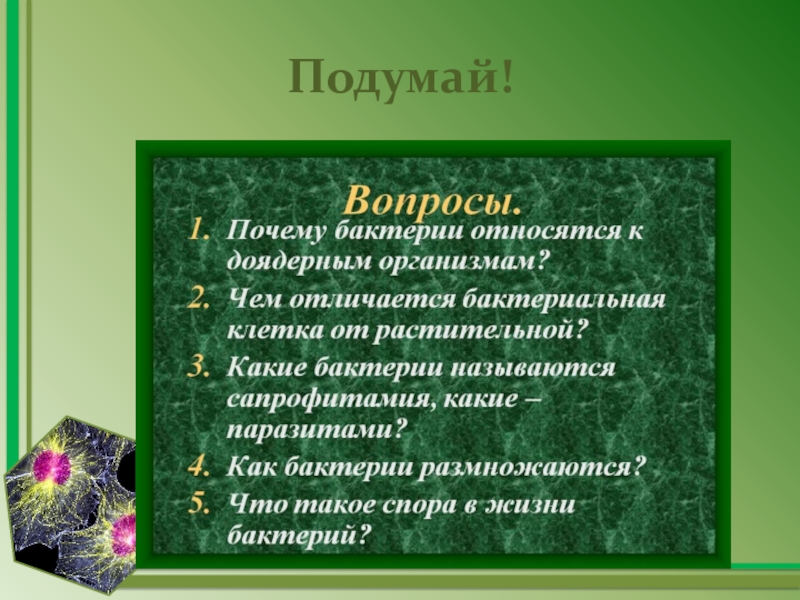 Подумай!

Вопросы.

1. Почему бактерии относятся к доядерным организмам?
2. Чем отличается бактериальная клетка от растительной?
3. Какие бактерии называются сапрофитамия, какие – паразитами?
4. Как бактерии размножаются?
5. Что такое спора в жизни бактерий?